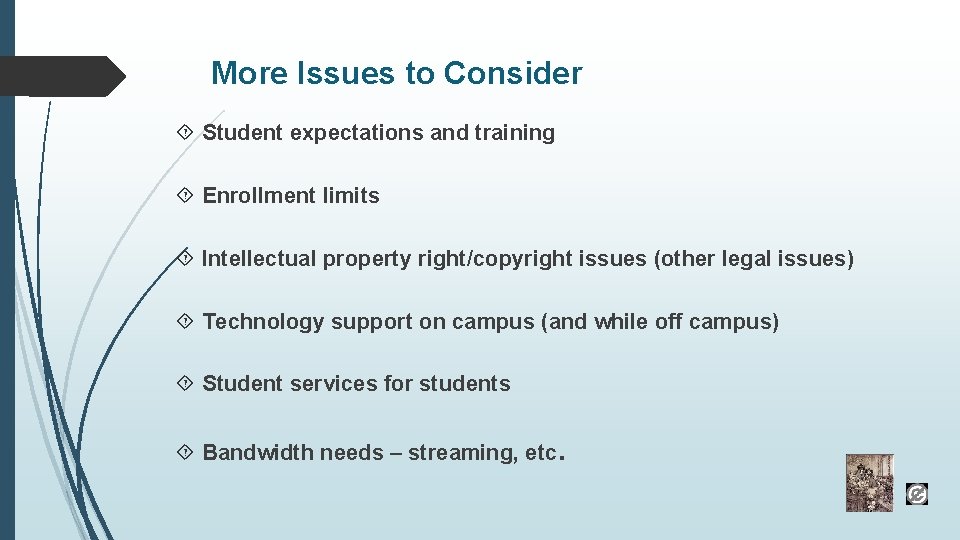 More Issues to Consider

Student expectations and training

Enrollment limits

Intellectual property right/copyright issues (other legal issues)

Technology support on campus (and while off campus)

Student services for students

Bandwidth needs – streaming, etc.